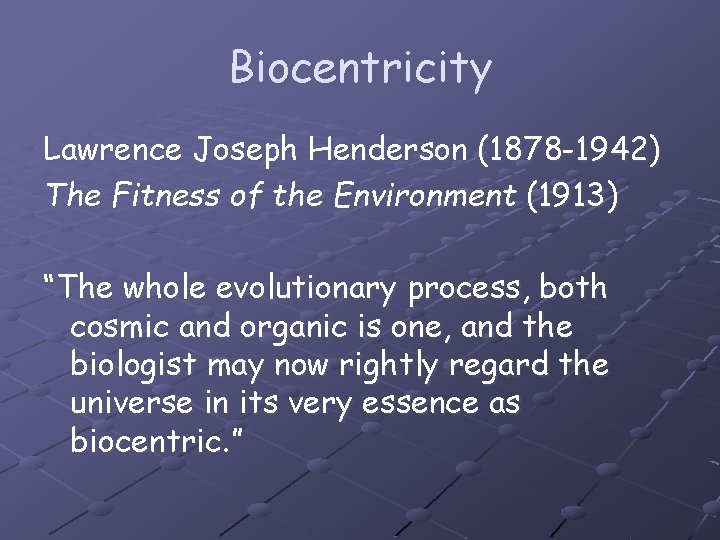 Biocentricity

Lawrence Joseph Henderson (1878-1942)
The Fitness of the Environment (1913)

“The whole evolutionary process, both cosmic and organic is one, and the biologist may now rightly regard the universe in its very essence as biocentric.”